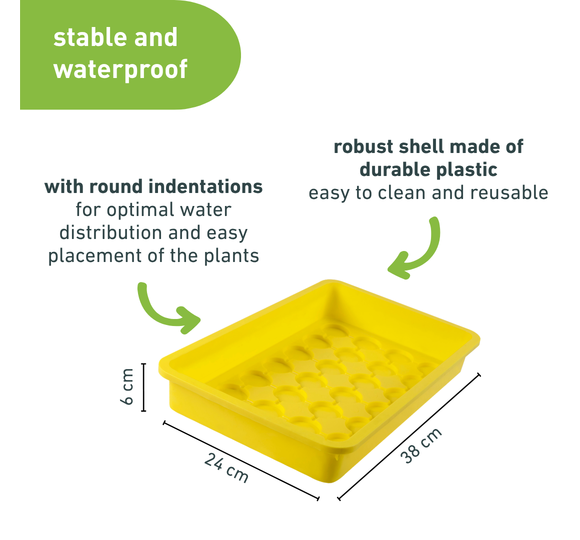 stable and waterproof

with round indentations
for optimal water distribution and easy placement of the plants

robust shell made of durable plastic
easy to clean and reusable

6 cm

24 cm

38 cm